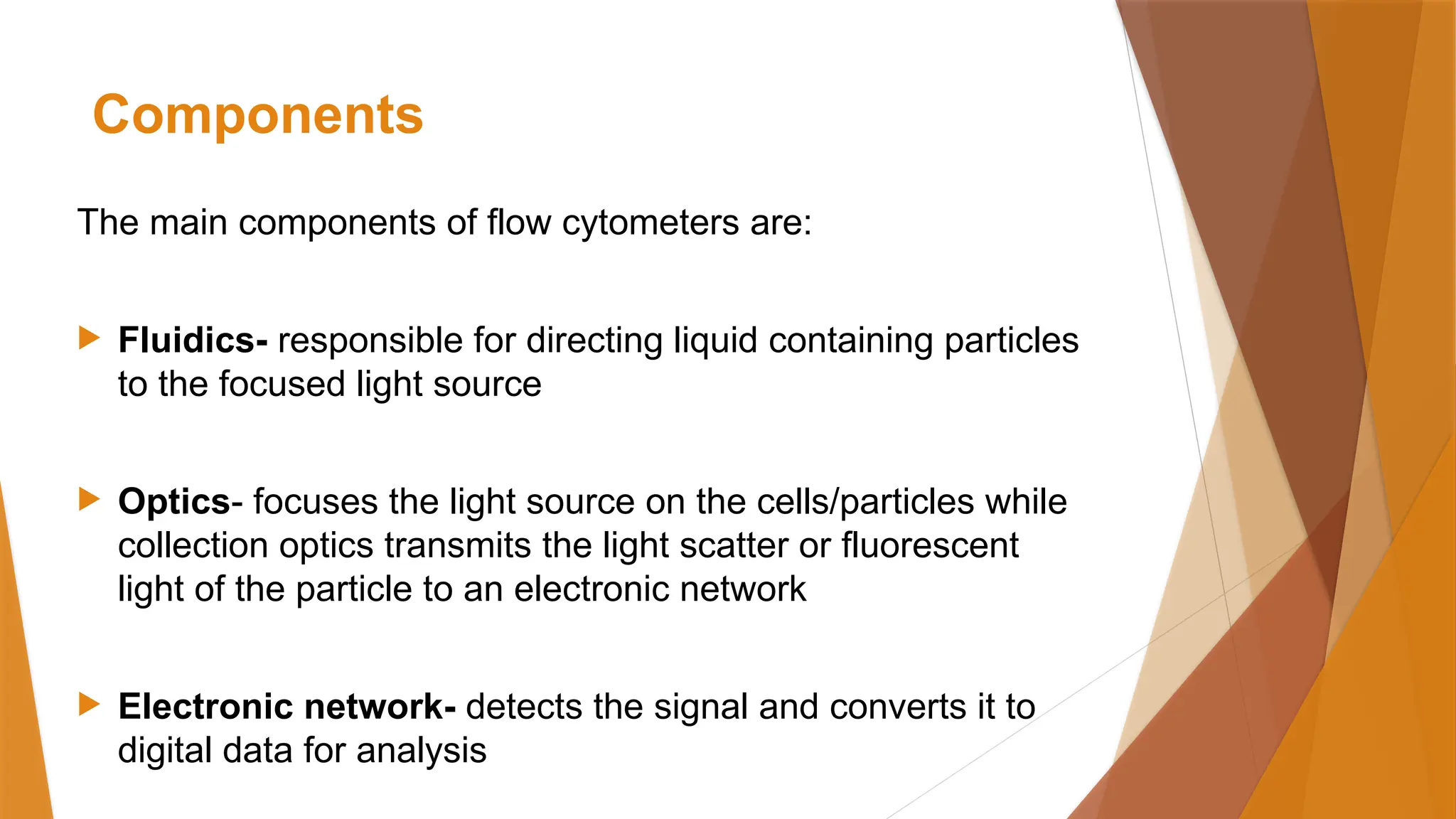 Components

The main components of flow cytometers are:

Fluidics- responsible for directing liquid containing particles to the focused light source

Optics- focuses the light source on the cells/particles while collection optics transmits the light scatter or fluorescent light of the particle to an electronic network

Electronic network- detects the signal and converts it to digital data for analysis